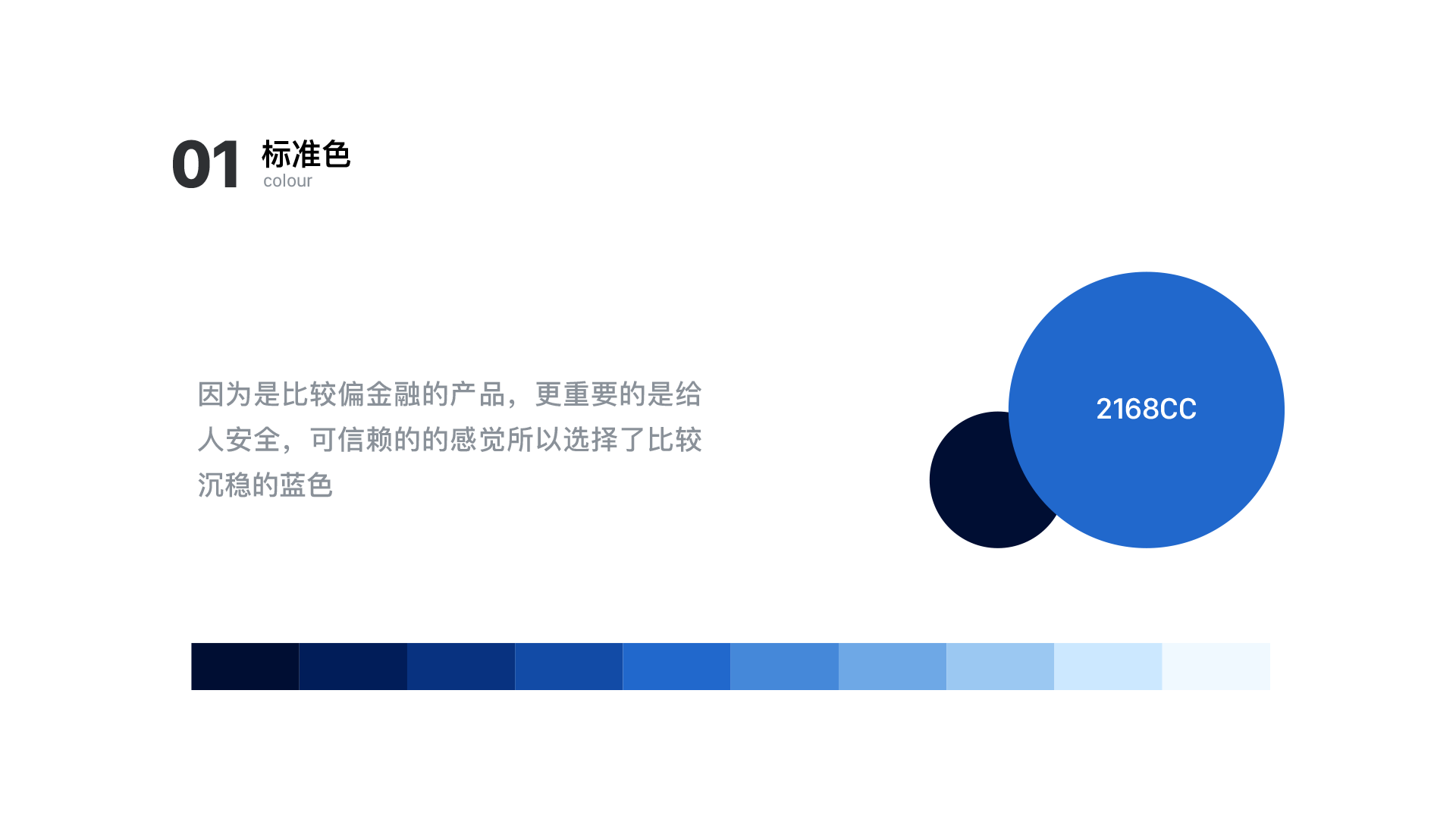 01 标准色
colour

因为是比较偏金融的产品，更重要的是给人安全，可信赖的的感觉所以选择了比较沉稳的蓝色

2168CC